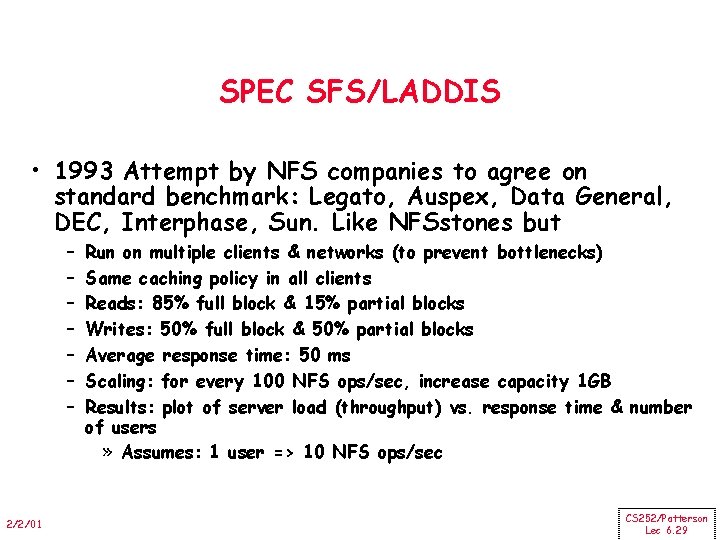 SPEC SFS/LADDIS

• 1993 Attempt by NFS companies to agree on standard benchmark: Legato, Auspex, Data General, DEC, Interphase, Sun. Like NFSstones but
– Run on multiple clients & networks (to prevent bottlenecks)
– Same caching policy in all clients
– Reads: 85% full block & 15% partial blocks
– Writes: 50% full block & 50% partial blocks
– Average response time: 50 ms
– Scaling: for every 100 NFS ops/sec, increase capacity 1GB
– Results: plot of server load (throughput) vs. response time & number of users
» Assumes: 1 user => 10 NFS ops/sec

2/2/01

CS252/Patterson
Lec 6.29